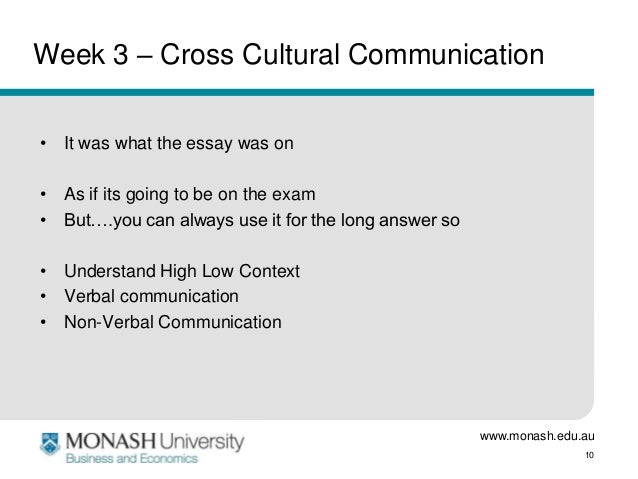 Week 3 – Cross Cultural Communication

• It was what the essay was on

• As if its going to be on the exam
• But….you can always use it for the long answer so

• Understand High Low Context
• Verbal communication
• Non-Verbal Communication

MONASH University
Business and Economics

www.monash.edu.au
10